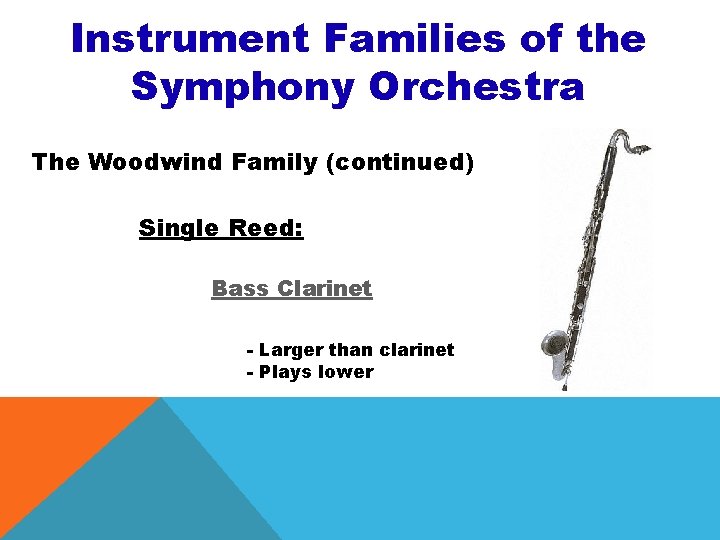 Instrument Families of the Symphony Orchestra

The Woodwind Family (continued)

Single Reed:

Bass Clarinet

- Larger than clarinet
- Plays lower